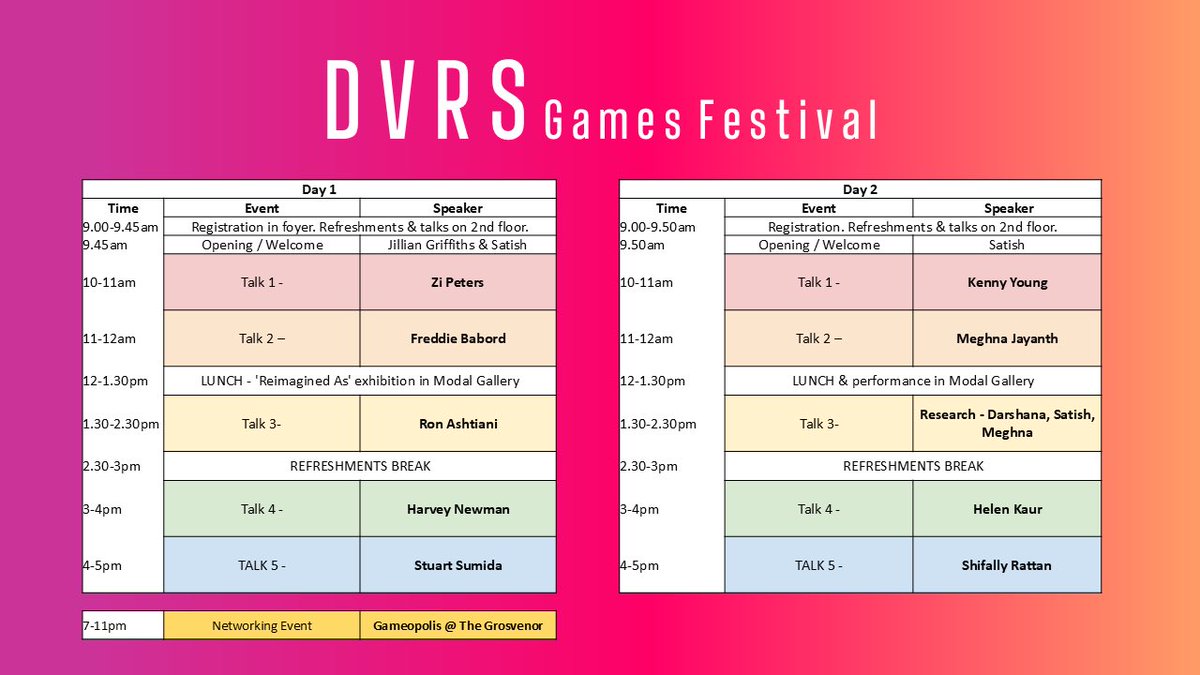 DVRS Games Festival

| Day 1 | | |
|---|---|---|
| Time | Event | Speaker |
| 9.00-9.45am | Registration in foyer. Refreshments & talks on 2nd floor. | |
| 9.45am | Opening / Welcome | Jillian Griffiths & Satish |
| 10-11am | Talk 1 - | Zi Peters |
| 11-12am | Talk 2 – | Freddie Babord |
| 12-1.30pm | LUNCH - 'Reimagined As' exhibition in Modal Gallery | |
| 1.30-2.30pm | Talk 3- | Ron Ashtiani |
| 2.30-3pm | REFRESHMENTS BREAK | |
| 3-4pm | Talk 4 - | Harvey Newman |
| 4-5pm | TALK 5 - | Stuart Sumida |

| 7-11pm | Networking Event | Gameopolis @ The Grosvenor |
|---|---|---|

| Day 2 | | |
|---|---|---|
| Time | Event | Speaker |
| 9.00-9.50am | Registration. Refreshments & talks on 2nd floor. | |
| 9.50am | Opening / Welcome | Satish |
| 10-11am | Talk 1 - | Kenny Young |
| 11-12am | Talk 2 – | Meghna Jayanth |
| 12-1.30pm | LUNCH & performance in Modal Gallery | |
| 1.30-2.30pm | Talk 3- | Research - Darshana, Satish, Meghna |
| 2.30-3pm | REFRESHMENTS BREAK | |
| 3-4pm | Talk 4 - | Helen Kaur |
| 4-5pm | TALK 5 - | Shifally Rattan |